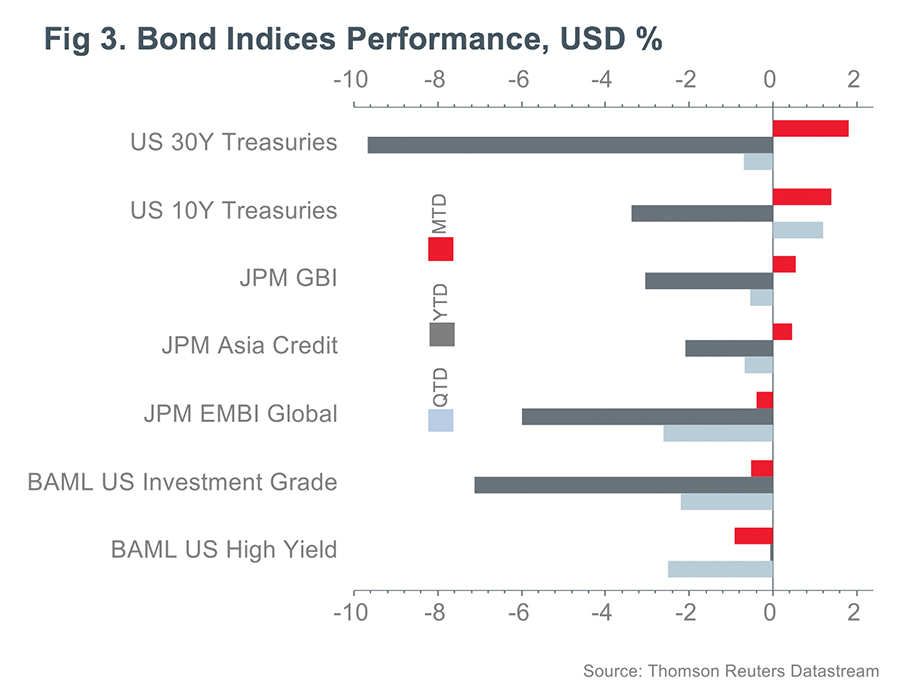 Fig 3. Bond Indices Performance, USD %

-10 -8 -6 -4 -2 0 2

US 30Y Treasuries

US 10Y Treasuries

JPM GBI

JPM Asia Credit

JPM EMBI Global

BAML US Investment Grade

BAML US High Yield

MTD

YTD

QTD

-10 -8 -6 -4 -2 0 2

Source: Thomson Reuters Datastream